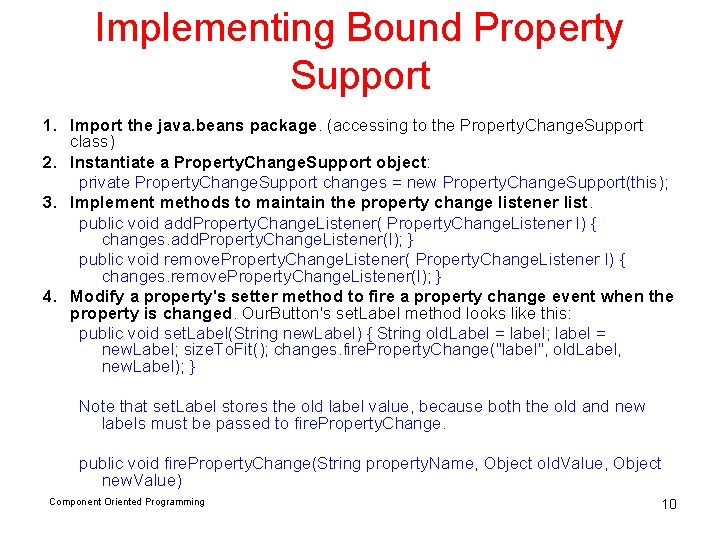 Implementing Bound Property Support

1. Import the java.beans package. (accessing to the PropertyChangeSupport class)
2. Instantiate a PropertyChangeSupport object:
private PropertyChangeSupport changes = new PropertyChangeSupport(this);
3. Implement methods to maintain the property change listener list.
public void addPropertyChangeListener( PropertyChangeListener l) { changes.addPropertyChangeListener(l); }
public void removePropertyChangeListener( PropertyChangeListener l) { changes.removePropertyChangeListener(l); }
4. Modify a property's setter method to fire a property change event when the property is changed. OurButton's setLabel method looks like this:
public void setLabel(String newLabel) { String oldLabel = label; label = newLabel; sizeToFit(); changes.firePropertyChange("label", oldLabel, newLabel); }

Note that setLabel stores the old label value, because both the old and new labels must be passed to firePropertyChange.

public void firePropertyChange(String propertyName, Object oldValue, Object newValue)

Component Oriented Programming

10